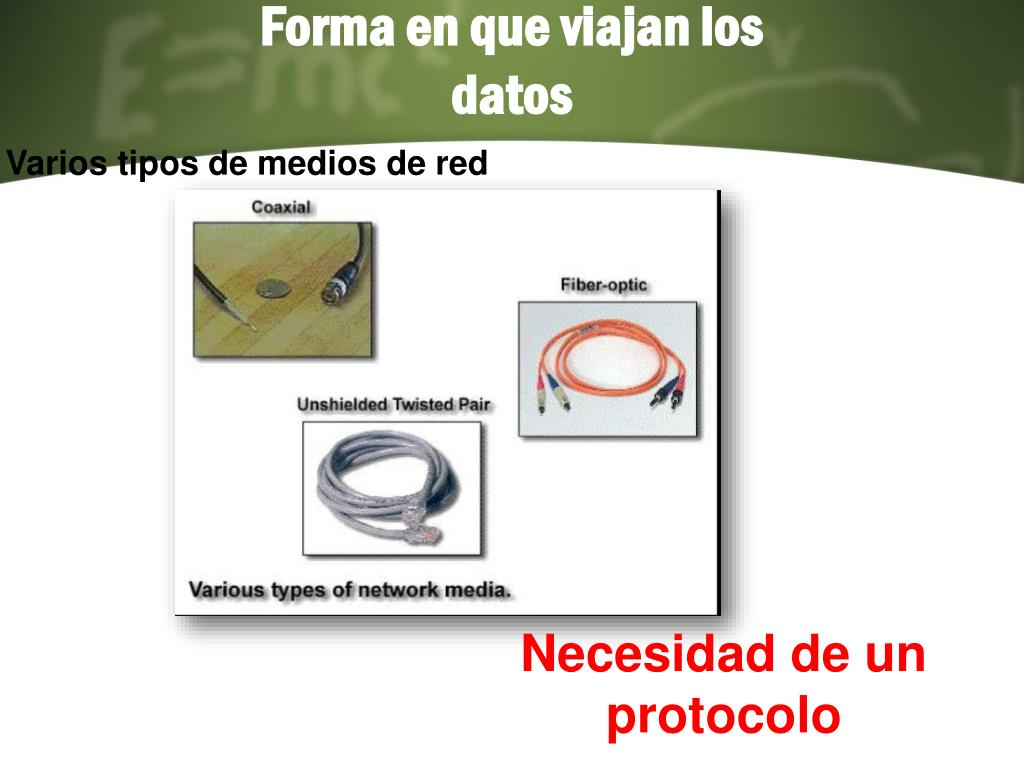 Forma en que viajan los datos

Varios tipos de medios de red

Coaxial

Fiber-optic

Unshielded Twisted Pair

Various types of network media.

Necesidad de un protocolo